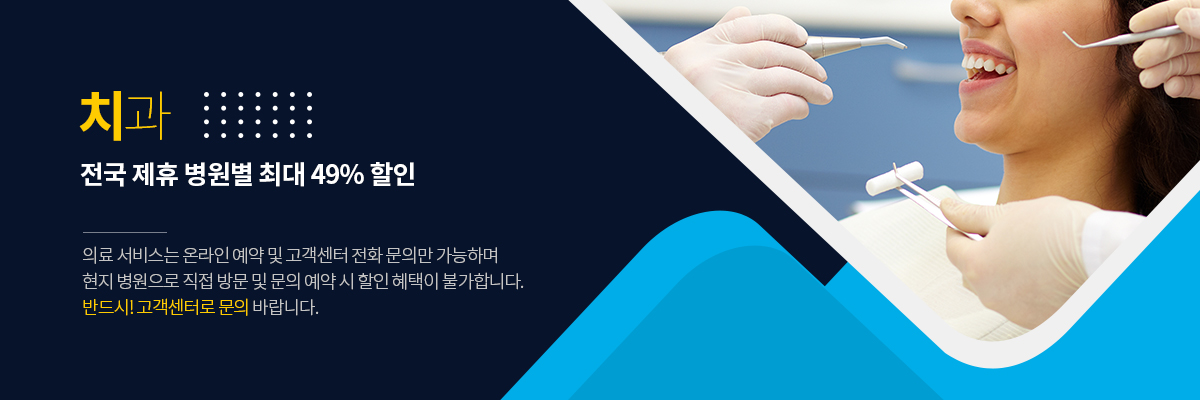 치과

전국 제휴 병원별 최대 49% 할인

의료 서비스는 온라인 예약 및 고객센터 전화 문의만 가능하며 현지 병원으로 직접 방문 및 문의 예약 시 할인 혜택이 불가합니다. 반드시! 고객센터로 문의 바랍니다.